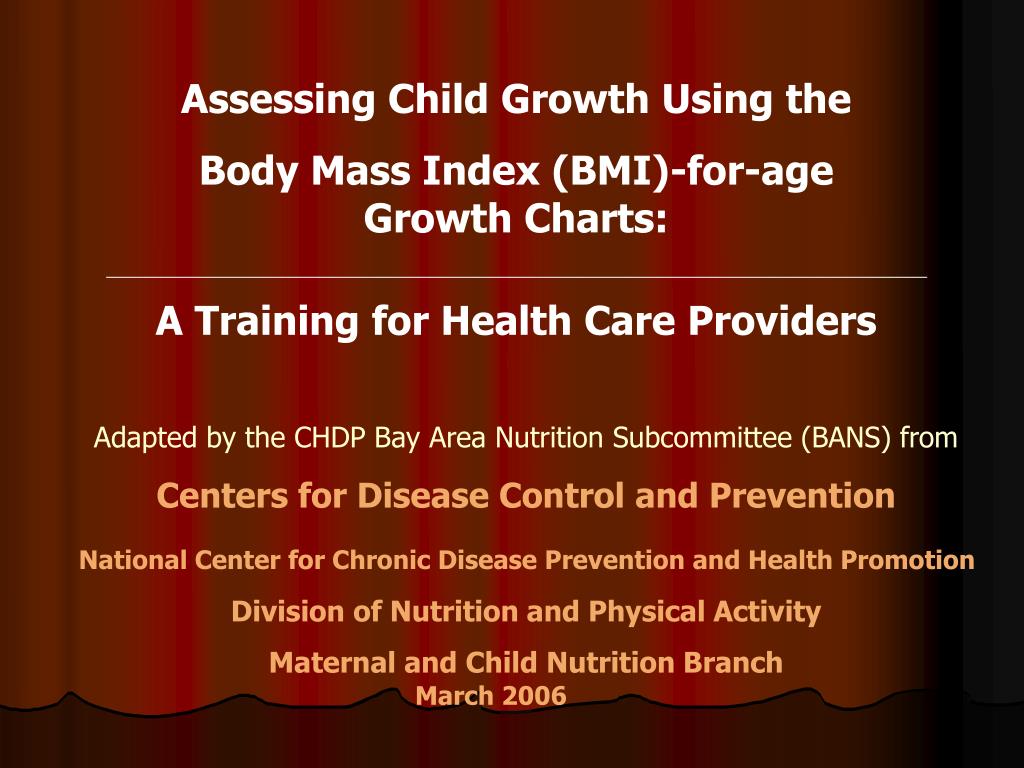 Assessing Child Growth Using the

Body Mass Index (BMI)-for-age Growth Charts:

A Training for Health Care Providers

Adapted by the CHDP Bay Area Nutrition Subcommittee (BANS) from

Centers for Disease Control and Prevention

National Center for Chronic Disease Prevention and Health Promotion

Division of Nutrition and Physical Activity

Maternal and Child Nutrition Branch
March 2006